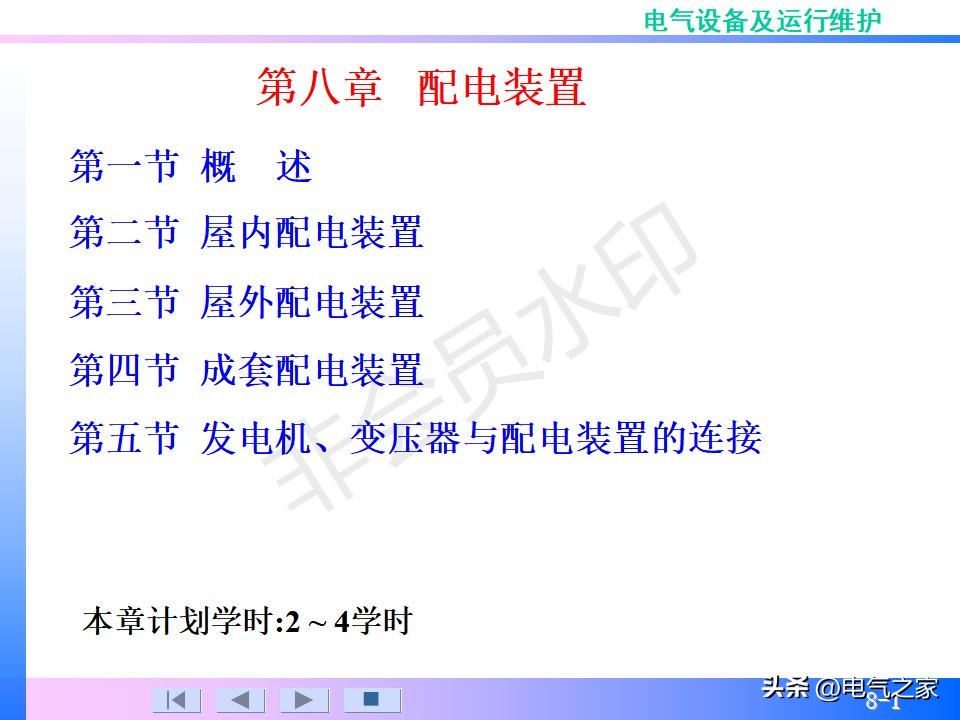 电气设备及运行维护

第八章 配电装置

第一节 概 述

第二节 屋内配电装置

第三节 屋外配电装置

第四节 成套配电装置

第五节 发电机、变压器与配电装置的连接

非会员水印

本章计划学时:2 ~ 4学时

头条 @电气之家

8-1